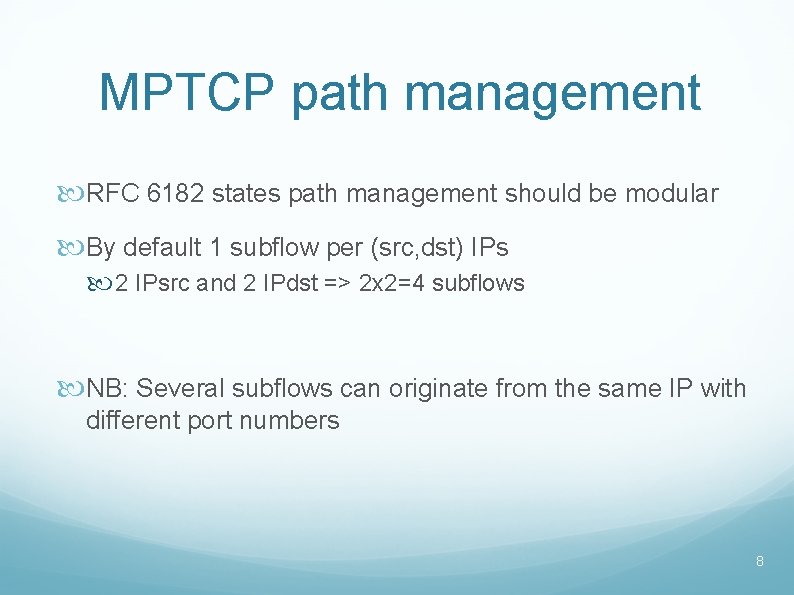 MPTCP path management

RFC 6182 states path management should be modular

By default 1 subflow per (src,dst) IPs

2 IPsrc and 2 IPdst => 2x2=4 subflows

NB: Several subflows can originate from the same IP with different port numbers

8